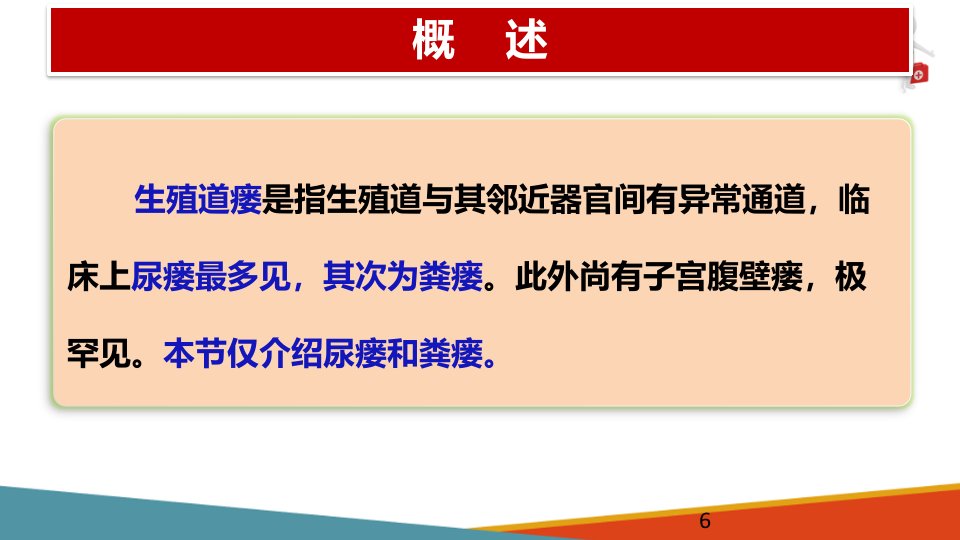 概　述

生殖道瘘是指生殖道与其邻近器官间有异常通道，临床上尿瘘最多见，其次为粪瘘。此外尚有子宫腹壁瘘，极罕见。本节仅介绍尿瘘和粪瘘。

6